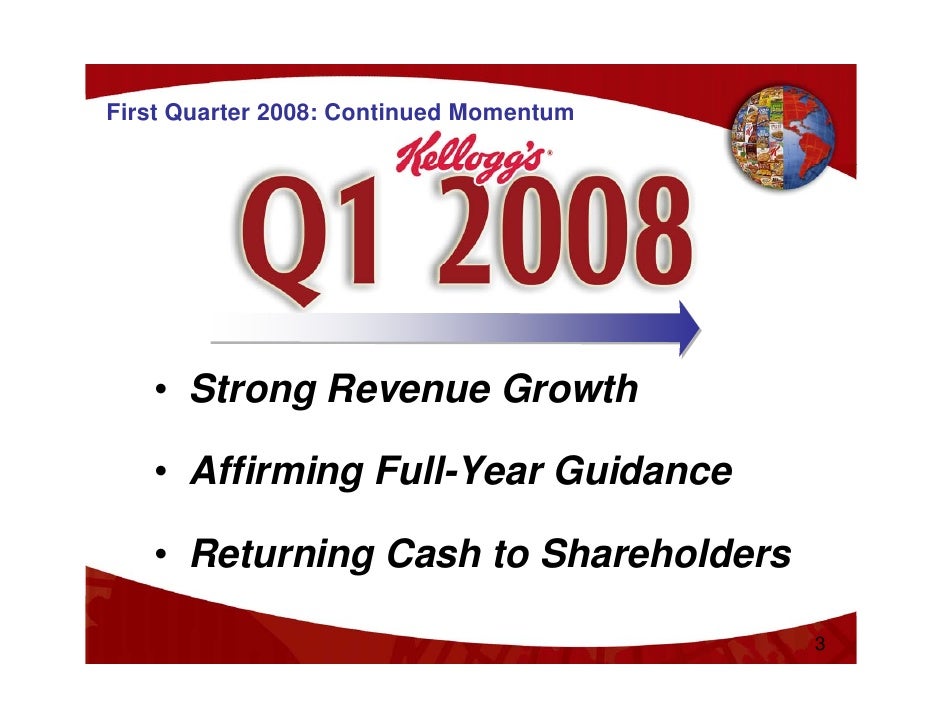 First Quarter 2008: Continued Momentum

Kellogg's®

Q1 2008

• Strong Revenue Growth

• Affirming Full-Year Guidance

• Returning Cash to Shareholders

3